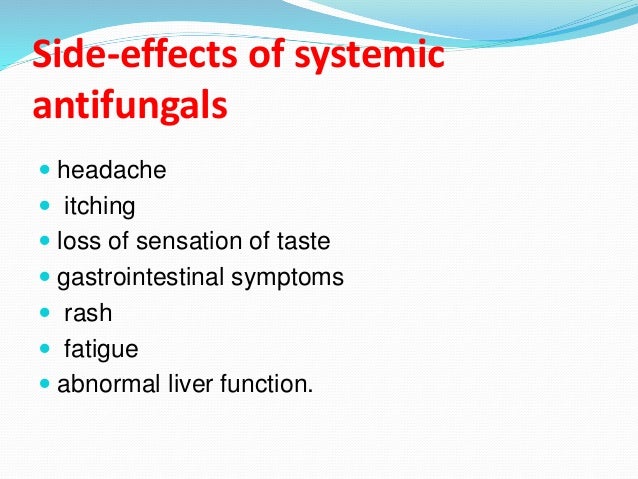 Side-effects of systemic antifungals

- headache
- itching
- loss of sensation of taste
- gastrointestinal symptoms
- rash
- fatigue
- abnormal liver function.